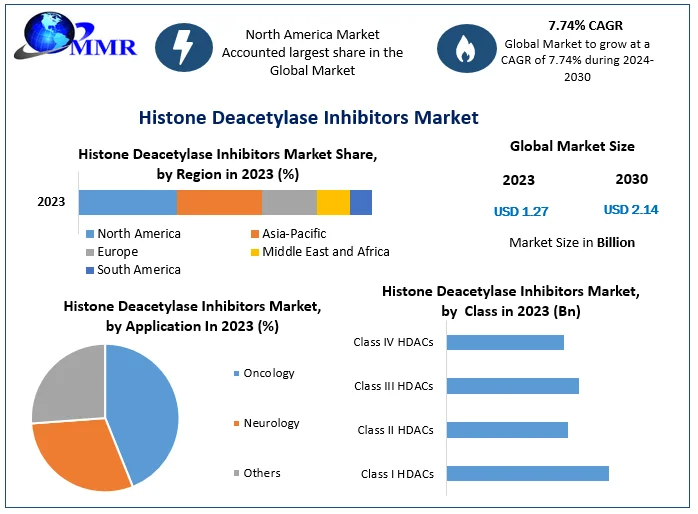 MMR

North America Market Accounted largest share in the Global Market

7.74% CAGR
Global Market to grow at a CAGR of 7.74% during 2024-2030

Histone Deacetylase Inhibitors Market

Histone Deacetylase Inhibitors Market Share, by Region in 2023 (%)

2023

North America
Asia-Pacific
Europe
Middle East and Africa
South America

Global Market Size

2023
2030

USD 1.27
USD 2.14

Market Size in Billion

Histone Deacetylase Inhibitors Market, by Application In 2023 (%)

Oncology
Neurology
Others

Histone Deacetylase Inhibitors Market, by Class in 2023 (Bn)

Class IV HDACs
Class III HDACs
Class II HDACs
Class I HDACs